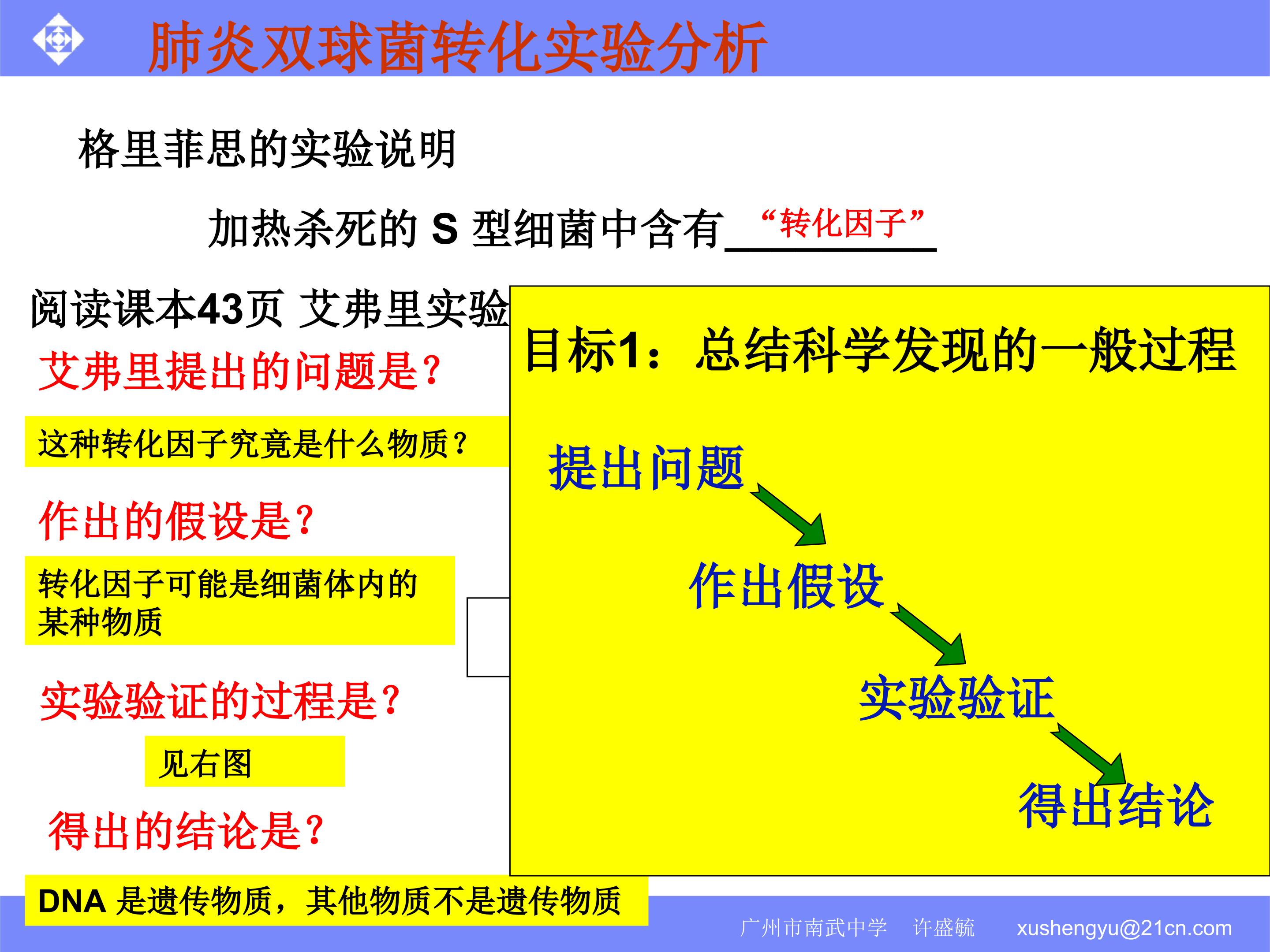 肺炎双球菌转化实验分析

格里菲思的实验说明

加热杀死的 S 型细菌中含有“转化因子”

阅读课本43页 艾弗里实验

艾弗里提出的问题是？

这种转化因子究竟是什么物质？

作出的假设是？

转化因子可能是细菌体内的某种物质

实验验证的过程是？

见右图

得出的结论是？

DNA 是遗传物质，其他物质不是遗传物质

目标1：总结科学发现的一般过程

提出问题

作出假设

实验验证

得出结论

广州市南武中学 许盛毓 xushengyu@21cn.com